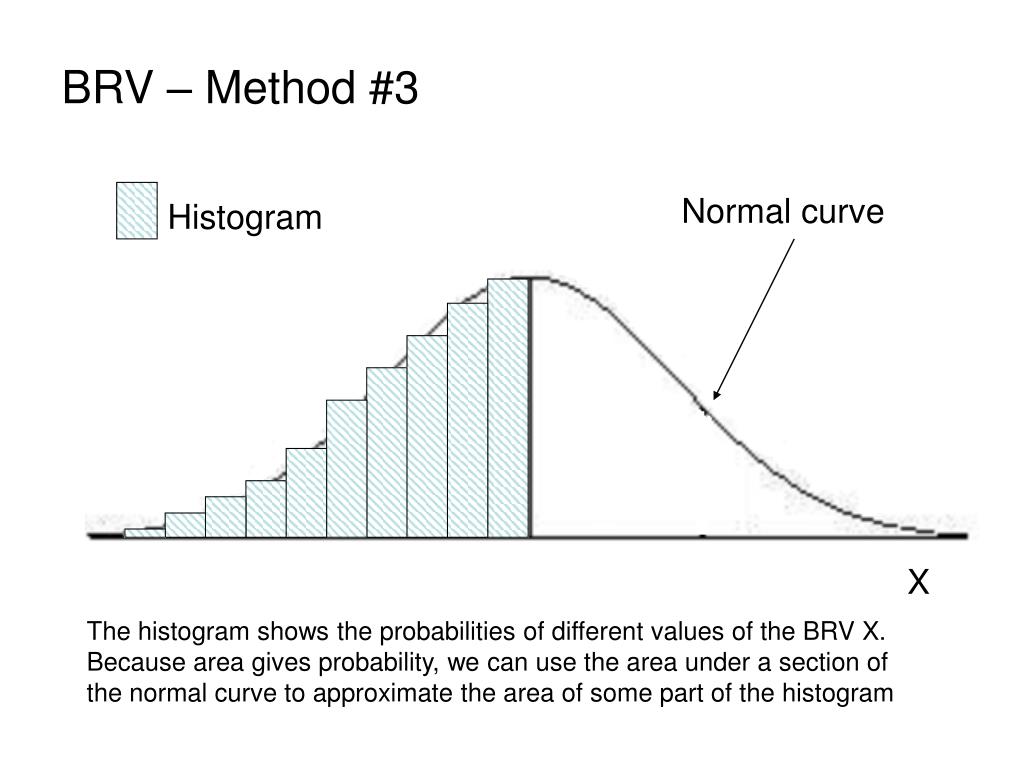 BRV – Method #3

Histogram

Normal curve

X

The histogram shows the probabilities of different values of the BRV X. Because area gives probability, we can use the area under a section of the normal curve to approximate the area of some part of the histogram